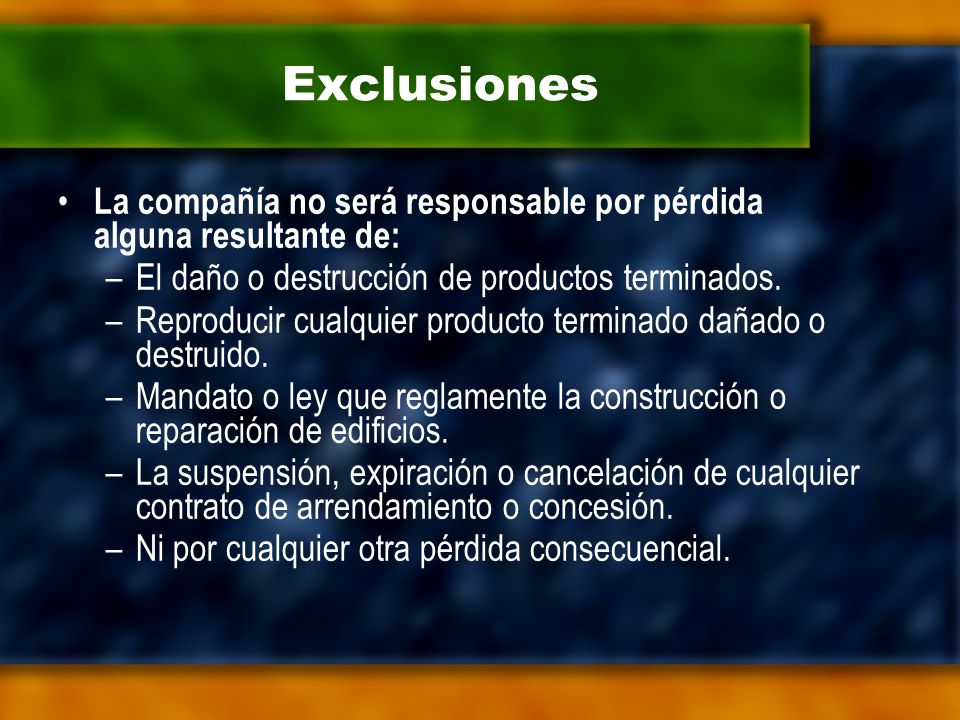 Exclusiones

• La compañía no será responsable por pérdida alguna resultante de:
– El daño o destrucción de productos terminados.
– Reproducir cualquier producto terminado dañado o destruido.
– Mandato o ley que reglamente la construcción o reparación de edificios.
– La suspensión, expiración o cancelación de cualquier contrato de arrendamiento o concesión.
– Ni por cualquier otra pérdida consecuencial.